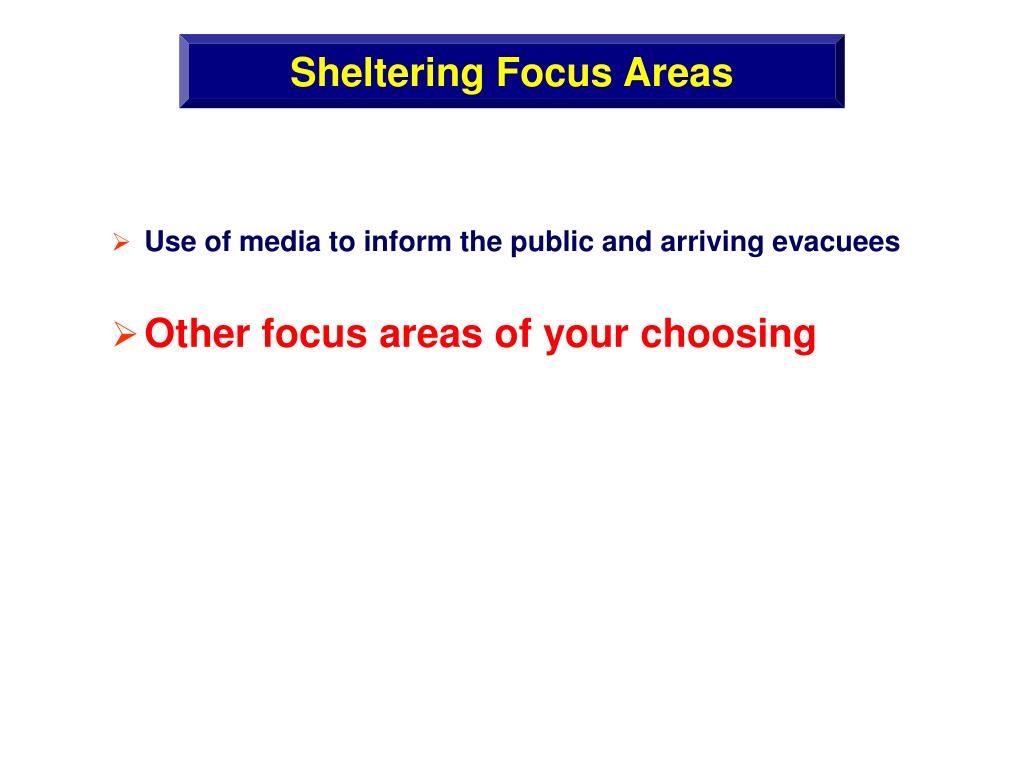 Sheltering Focus Areas

➢ Use of media to inform the public and arriving evacuees

➢ Other focus areas of your choosing